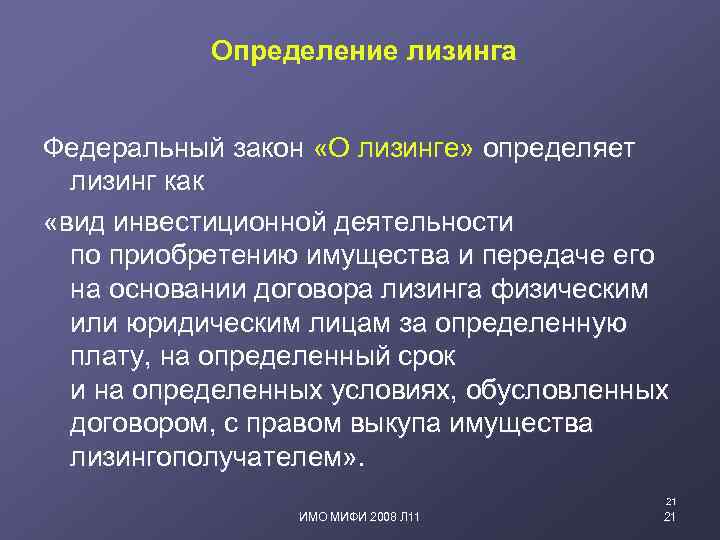 Определение лизинга

Федеральный закон «О лизинге» определяет лизинг как

«вид инвестиционной деятельности по приобретению имущества и передаче его на основании договора лизинга физическим или юридическим лицам за определенную плату, на определенный срок и на определенных условиях, обусловленных договором, с правом выкупа имущества лизингополучателем».

21

ИМО МИФИ 2008 Л11

21